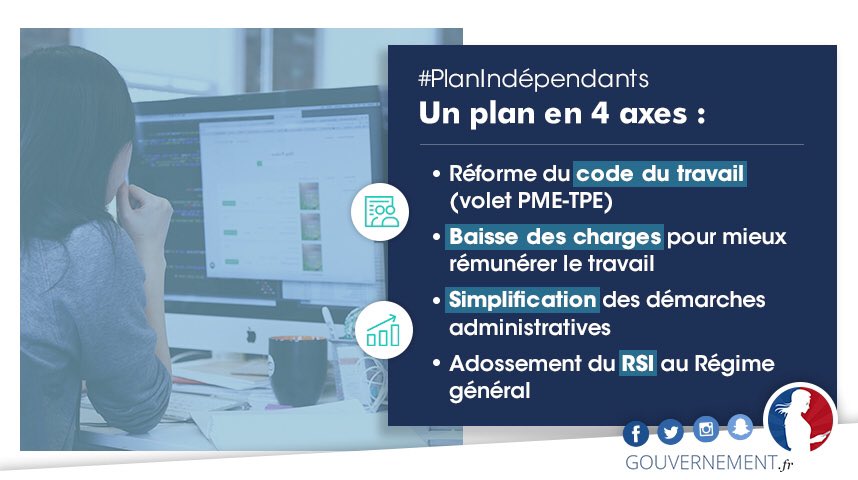 #PlanIndépendants
Un plan en 4 axes :

• Réforme du code du travail (volet PME-TPE)
• Baisse des charges pour mieux rémunérer le travail
• Simplification des démarches administratives
• Adossement du RSI au Régime général

GOUVERNEMENT.fr